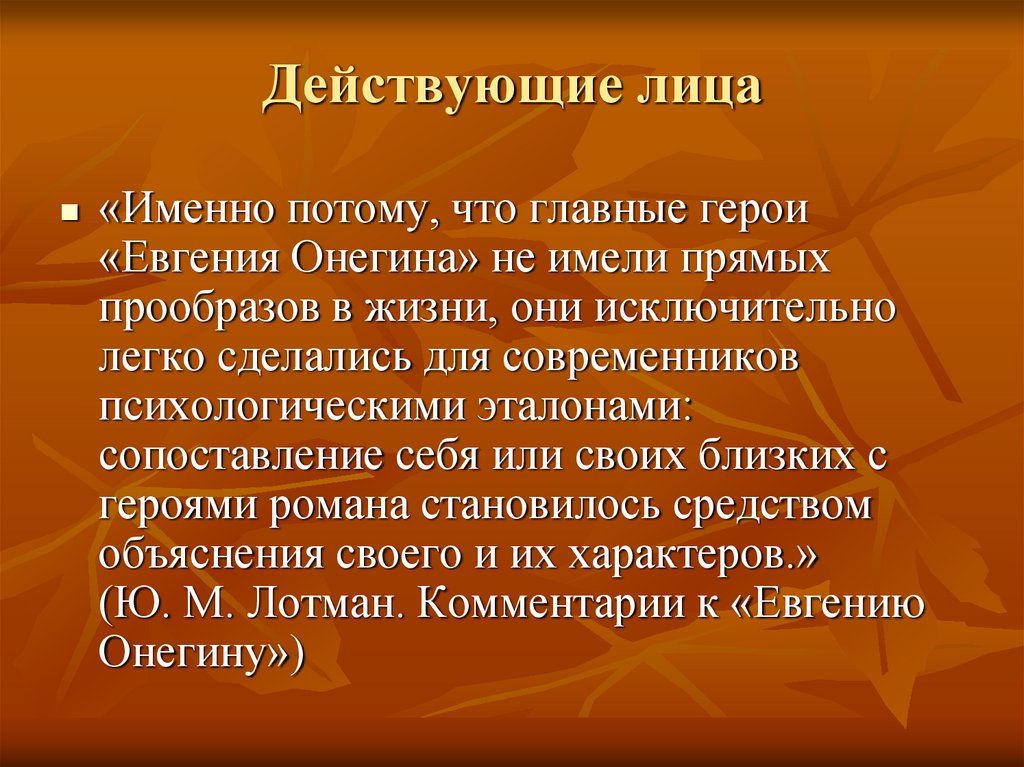 Действующие лица

«Именно потому, что главные герои «Евгения Онегина» не имели прямых прообразов в жизни, они исключительно легко сделались для современников психологическими эталонами: сопоставление себя или своих близких с героями романа становилось средством объяснения своего и их характеров.» (Ю. М. Лотман. Комментарии к «Евгению Онегину»)